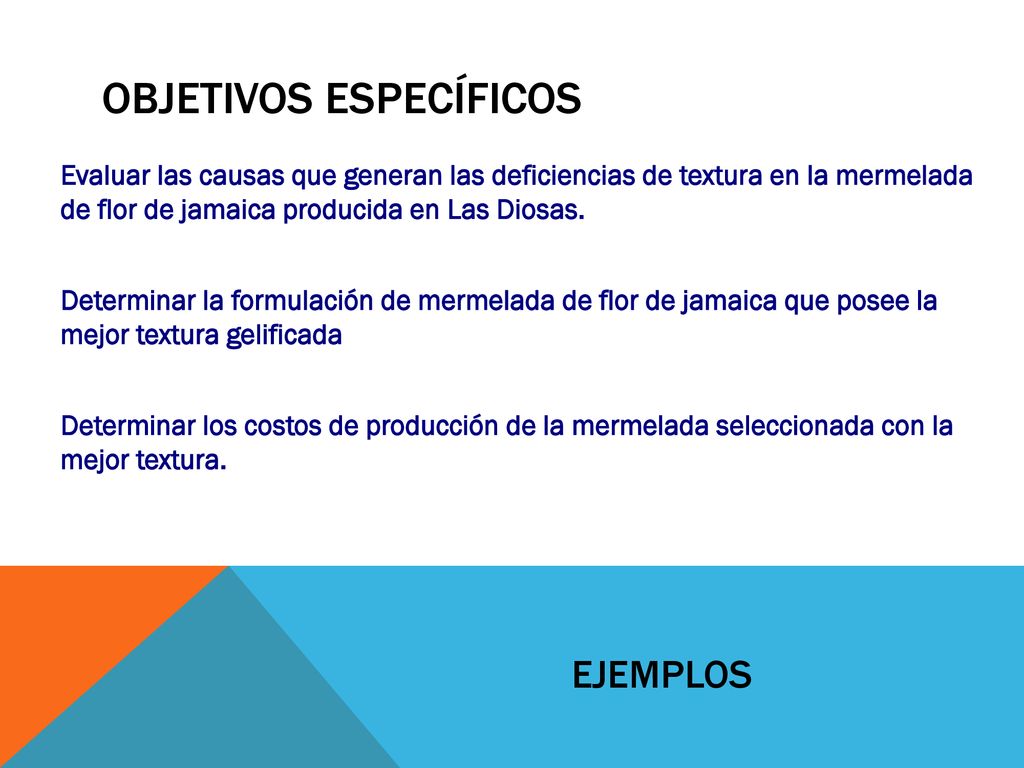 OBJETIVOS ESPECÍFICOS

Evaluar las causas que generan las deficiencias de textura en la mermelada de flor de jamaica producida en Las Diosas.

Determinar la formulación de mermelada de flor de jamaica que posee la mejor textura gelificada

Determinar los costos de producción de la mermelada seleccionada con la mejor textura.

EJEMPLOS